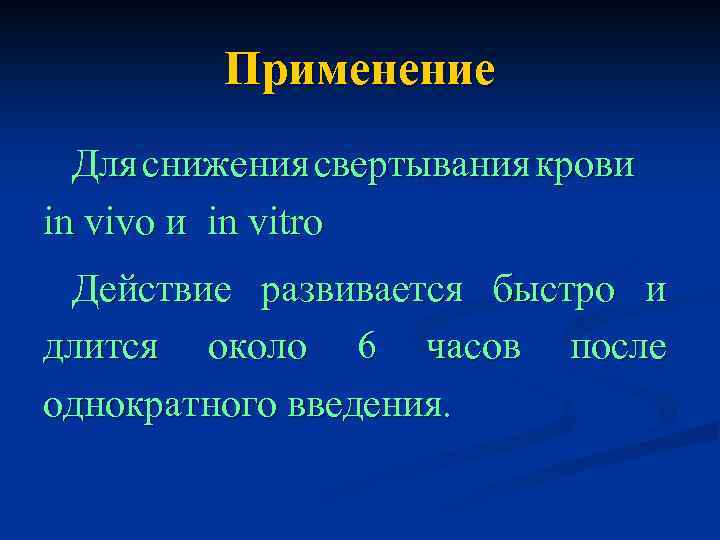 Применение

Для снижения свертывания крови in vivo и in vitro

Действие развивается быстро и длится около 6 часов после однократного введения.